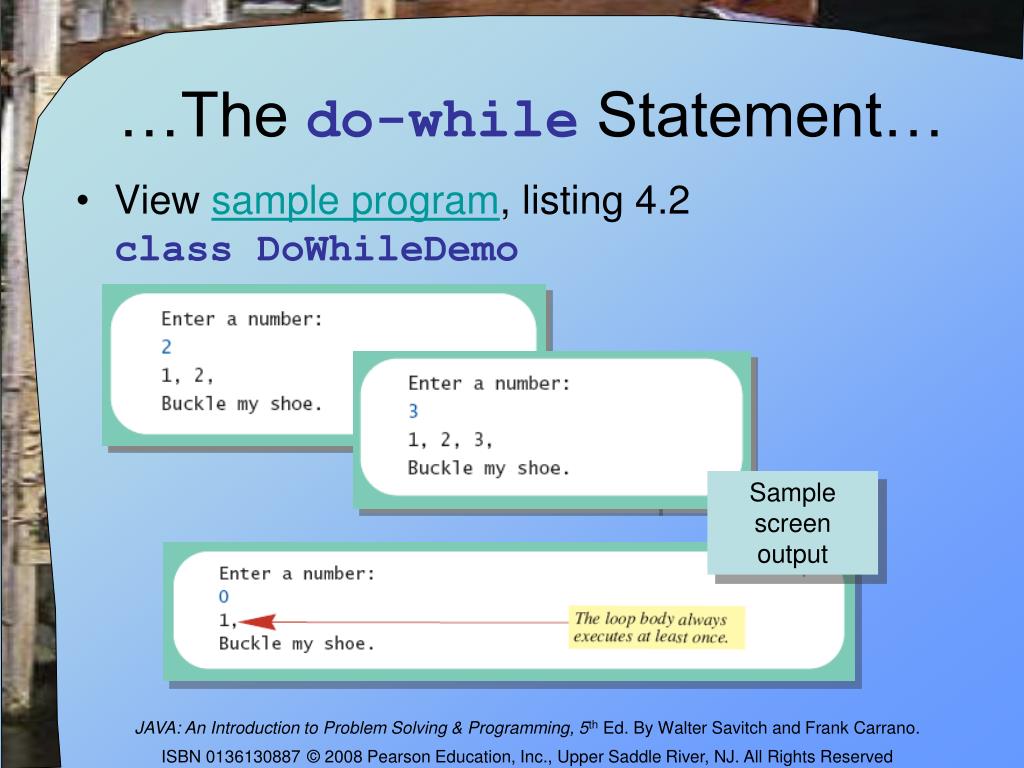 …The do-while Statement…

• View sample program, listing 4.2
class DoWhileDemo

Enter a number:
2
1, 2,
Buckle my shoe.

Enter a number:
3
1, 2, 3,
Buckle my shoe.

Sample screen output

Enter a number:
0
1,
Buckle my shoe.

The loop body always executes at least once.

JAVA: An Introduction to Problem Solving & Programming, 5$^{th}$ Ed. By Walter Savitch and Frank Carrano.
ISBN 0136130887 © 2008 Pearson Education, Inc., Upper Saddle River, NJ. All Rights Reserved